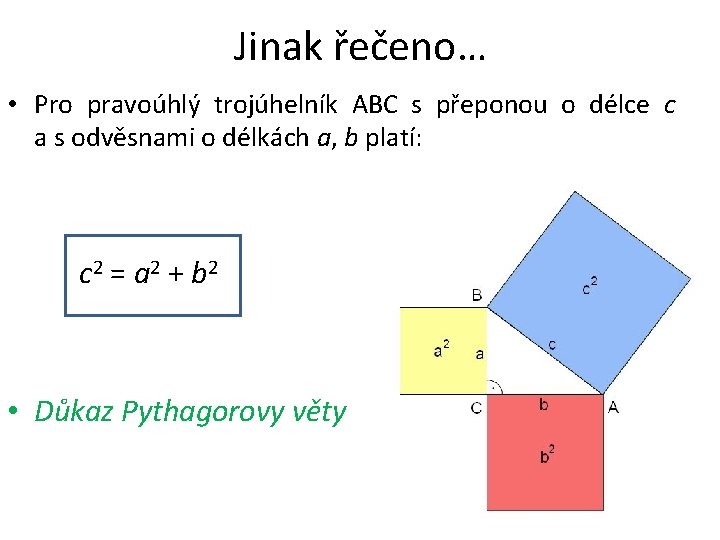 Jinak řečeno…

• Pro pravoúhlý trojúhelník ABC s přeponou o délce $c$ a s odvěsnami o délkách $a$, $b$ platí:

$c^2 = a^2 + b^2$

• Důkaz Pythagorovy věty

B
$c^2$
$a^2$
a
c
C
b
A
$b^2$